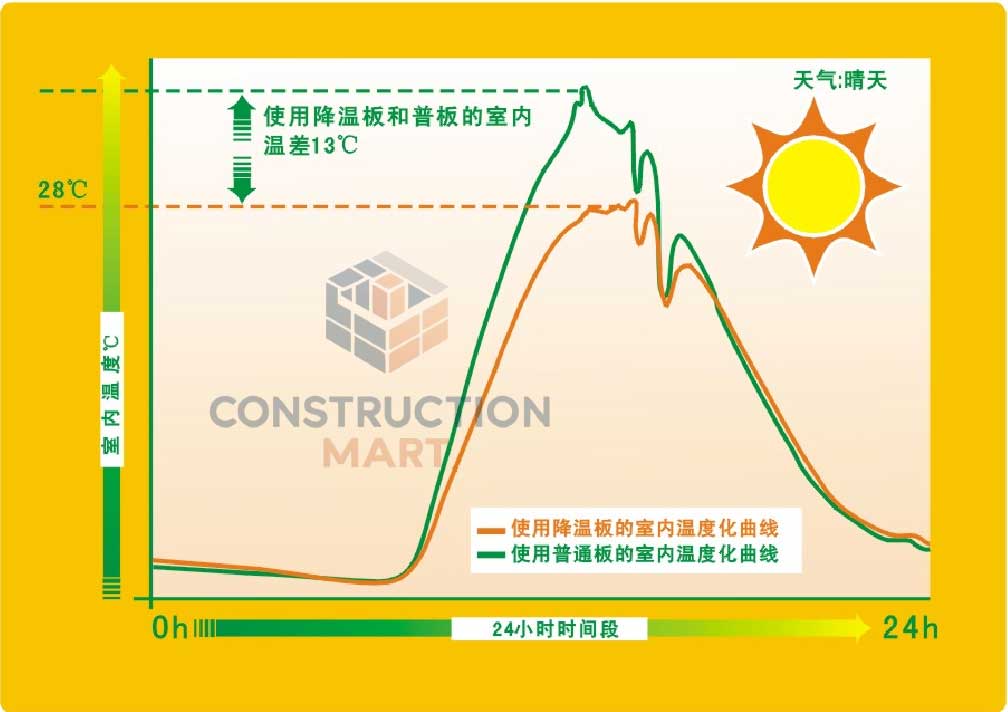 天气:晴天

使用降温板和普板的室内温差13℃

28℃

室内温度℃

CONSTRUCTION MART

使用降温板的室内温度化曲线
使用普通板的室内温度化曲线

0h

24小时时间段

24h